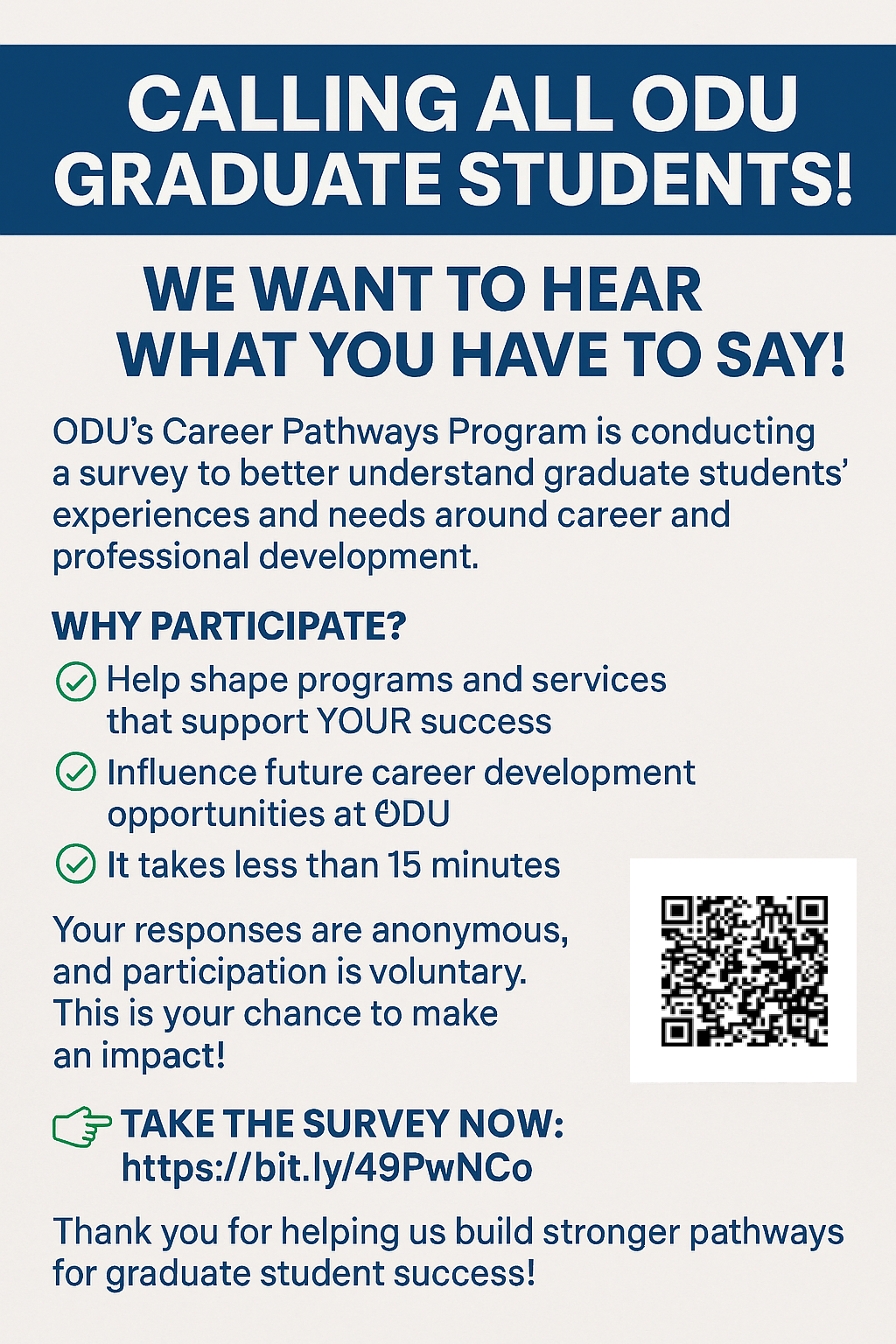 CALLING ALL ODU GRADUATE STUDENTS!

WE WANT TO HEAR WHAT YOU HAVE TO SAY!

ODU's Career Pathways Program is conducting a survey to better understand graduate students' experiences and needs around career and professional development.

WHY PARTICIPATE?

Help shape programs and services that support YOUR success

Influence future career development opportunities at ODU

It takes less than 15 minutes

Your responses are anonymous, and participation is voluntary. This is your chance to make an impact!

TAKE THE SURVEY NOW: https://bit.ly/49PwNCo

Thank you for helping us build stronger pathways for graduate student success!